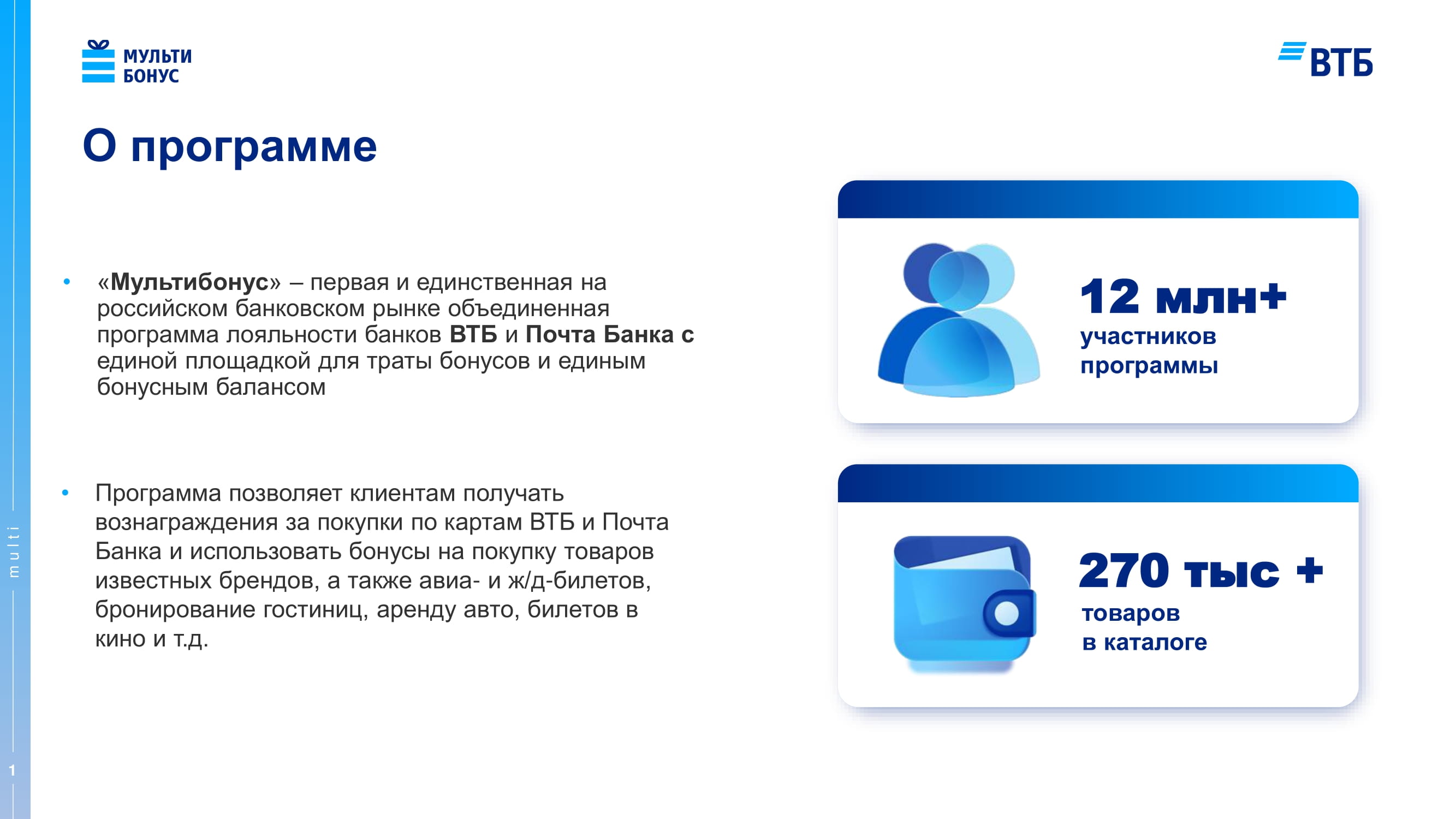 МУЛЬТИ БОНУС

ВТБ

О программе

• «Мультибонус» – первая и единственная на российском банковском рынке объединенная программа лояльности банков ВТБ и Почта Банка с единой площадкой для траты бонусов и единым бонусным балансом

• Программа позволяет клиентам получать вознаграждения за покупки по картам ВТБ и Почта Банка и использовать бонусы на покупку товаров известных брендов, а также авиа- и ж/д-билетов, бронирование гостиниц, аренду авто, билетов в кино и т.д.

12 млн+
участников программы

270 тыс +
товаров в каталоге

multi

1